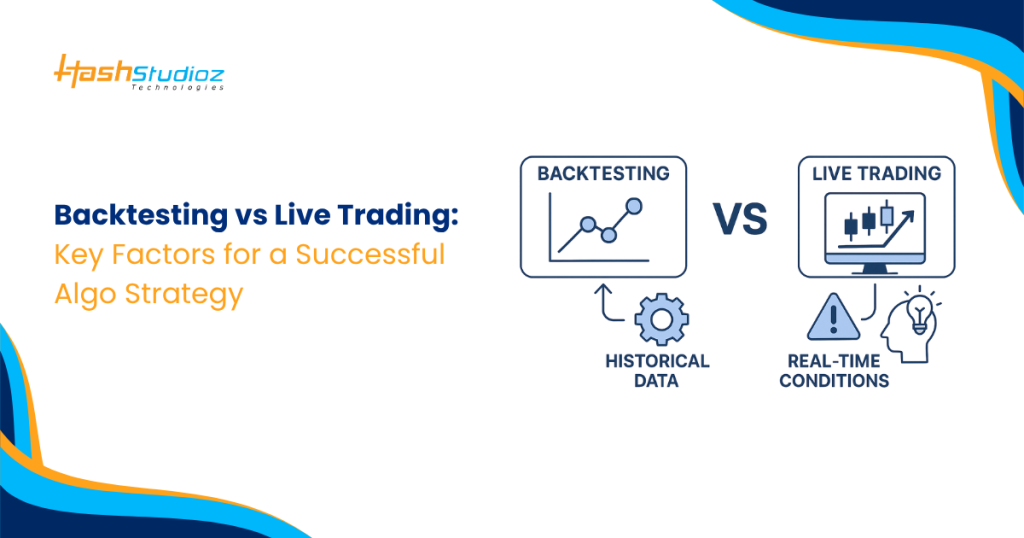 HashStudioz
Technologies

Backtesting vs Live Trading: Key Factors for a Successful Algo Strategy

BACKTESTING

VS

LIVE TRADING

HISTORICAL DATA

REAL-TIME CONDITIONS